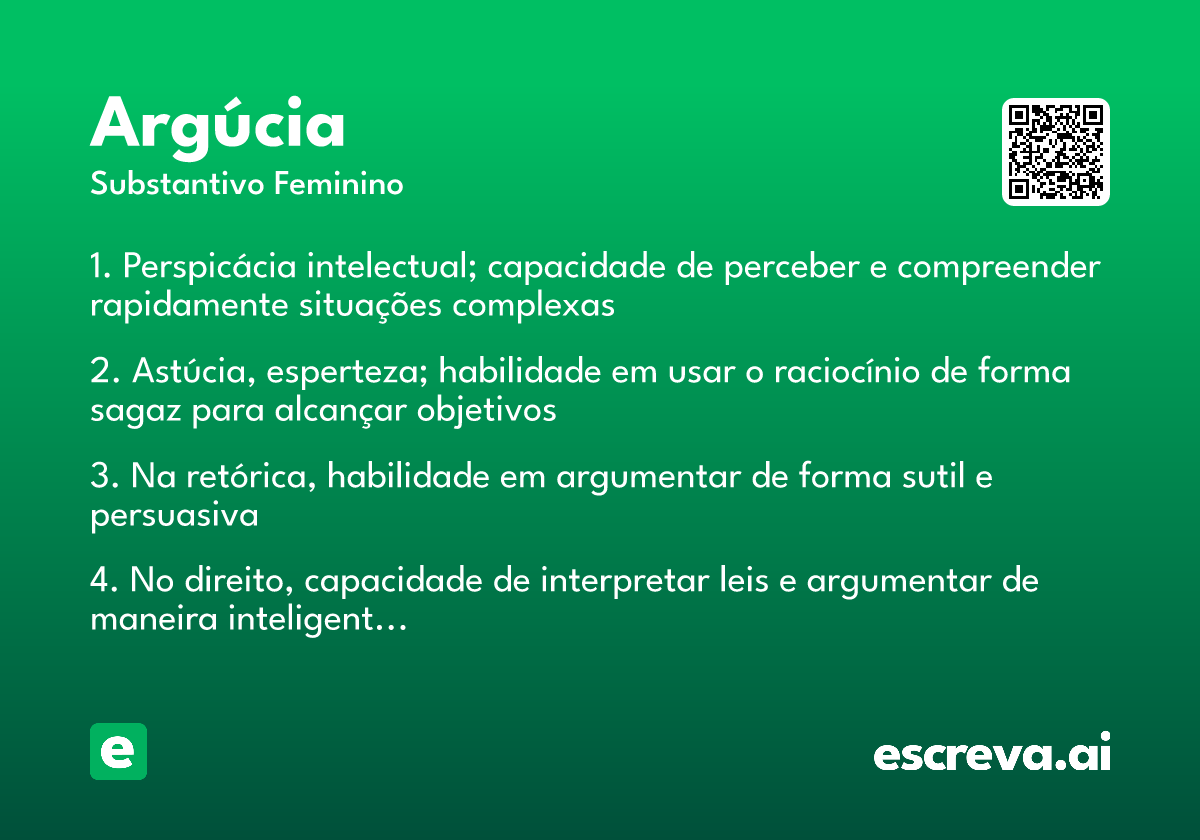 Argúcia
Substantivo Feminino

1. Perspicácia intelectual; capacidade de perceber e compreender rapidamente situações complexas

2. Astúcia, esperteza; habilidade em usar o raciocínio de forma sagaz para alcançar objetivos

3. Na retórica, habilidade em argumentar de forma sutil e persuasiva

4. No direito, capacidade de interpretar leis e argumentar de maneira inteligent...

e

escreva.ai